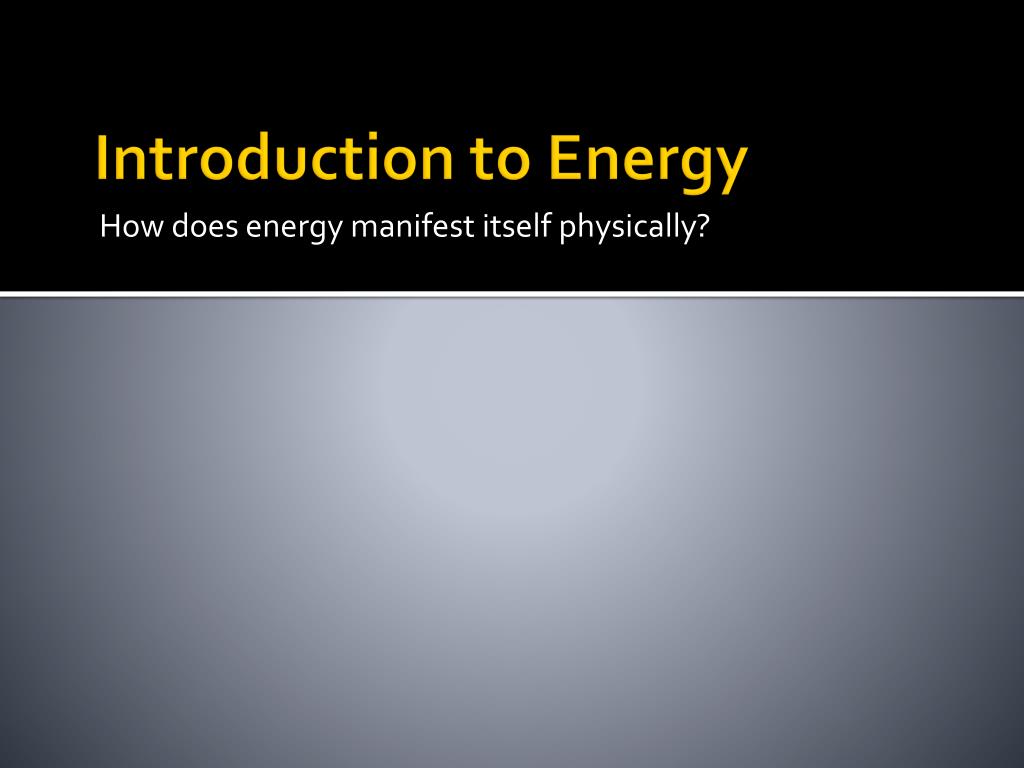 Introduction to Energy

How does energy manifest itself physically?